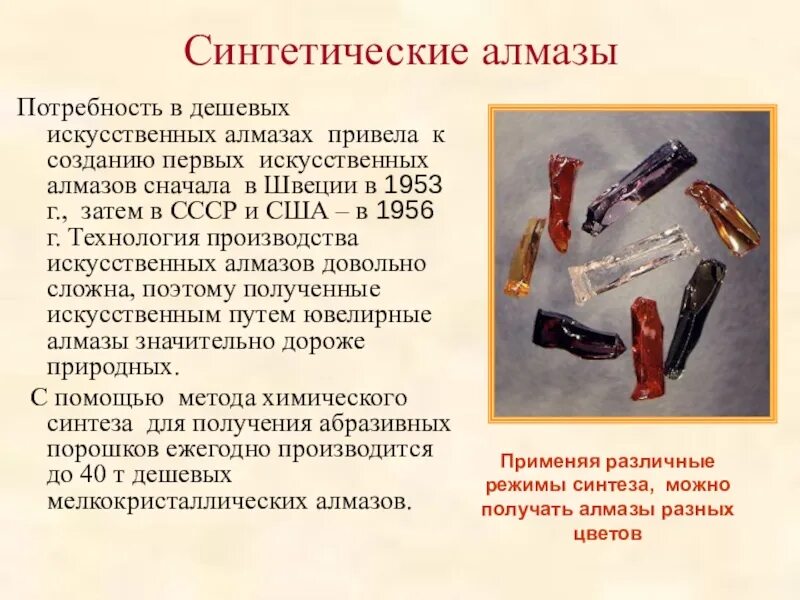 Синтетические алмазы

Потребность в дешевых искусственных алмазах привела к созданию первых искусственных алмазов сначала в Швеции в 1953 г., затем в СССР и США – в 1956 г. Технология производства искусственных алмазов довольно сложна, поэтому полученные искусственным путем ювелирные алмазы значительно дороже природных.

С помощью метода химического синтеза для получения абразивных порошков ежегодно производится до 40 т дешевых мелкокристаллических алмазов.

Применяя различные режимы синтеза, можно получать алмазы разных цветов